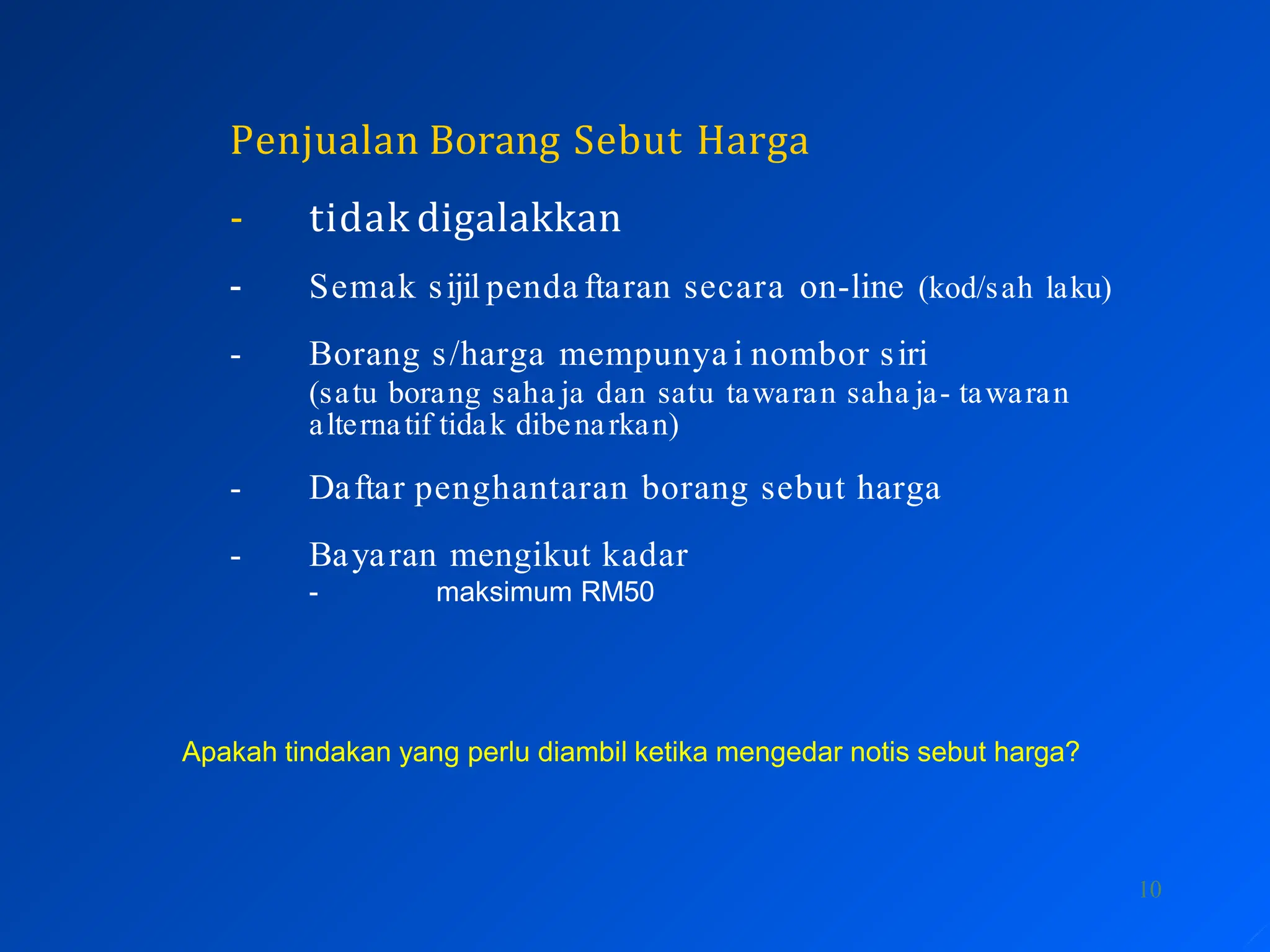 Penjualan Borang Sebut Harga

- tidak digalakkan

- Semak sijil pendaftaran secara on-line (kod/sah laku)

- Borang s/harga mempunyai nombor siri
(satu borang sahaja dan satu tawaran sahaja- tawaran alternatif tidak dibenarkan)

- Daftar penghantaran borang sebut harga

- Bayaran mengikut kadar
- maksimum RM50

Apakah tindakan yang perlu diambil ketika mengedar notis sebut harga?

10